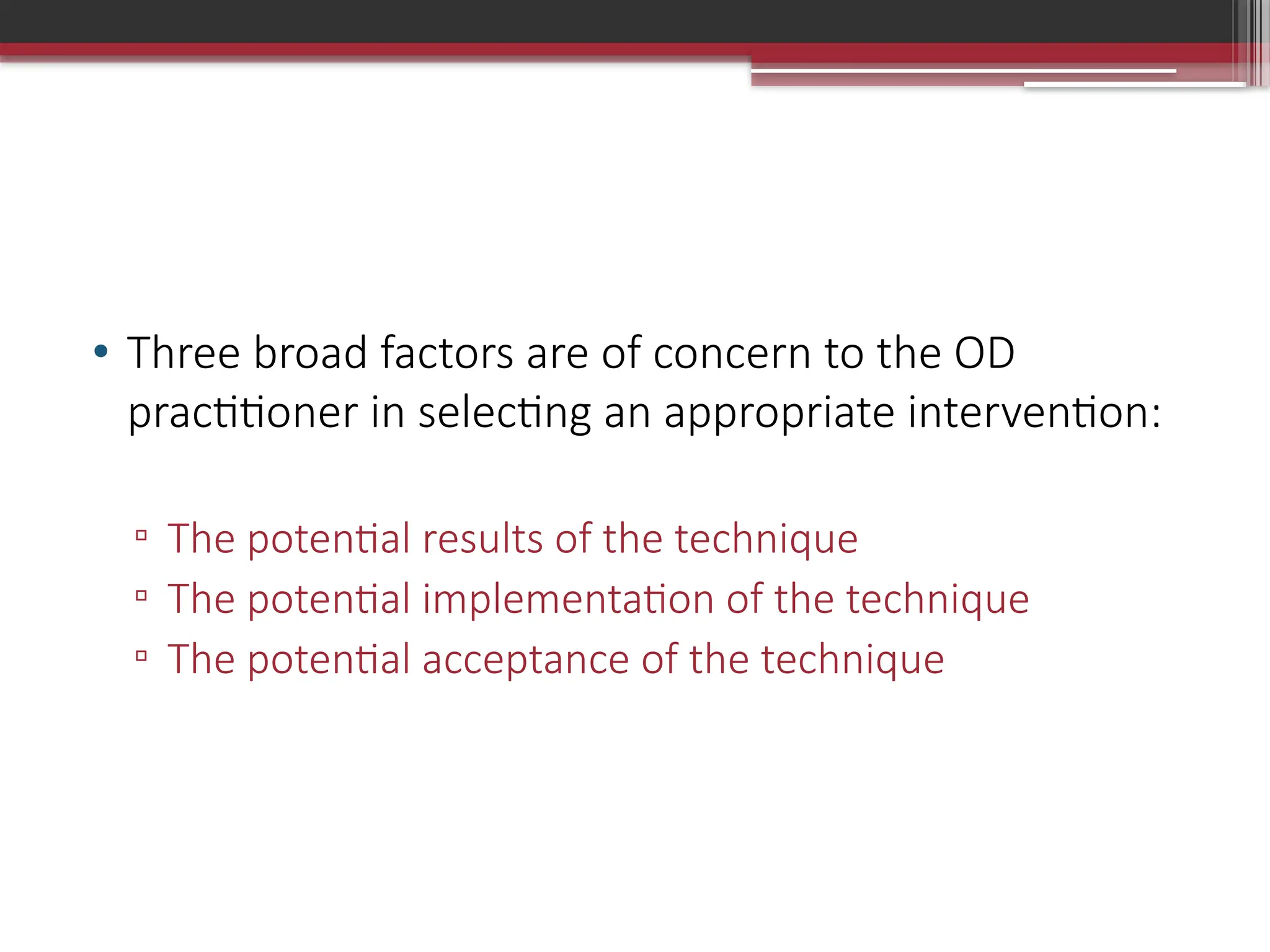 • Three broad factors are of concern to the OD practitioner in selecting an appropriate intervention:

▫ The potential results of the technique
▫ The potential implementation of the technique
▫ The potential acceptance of the technique